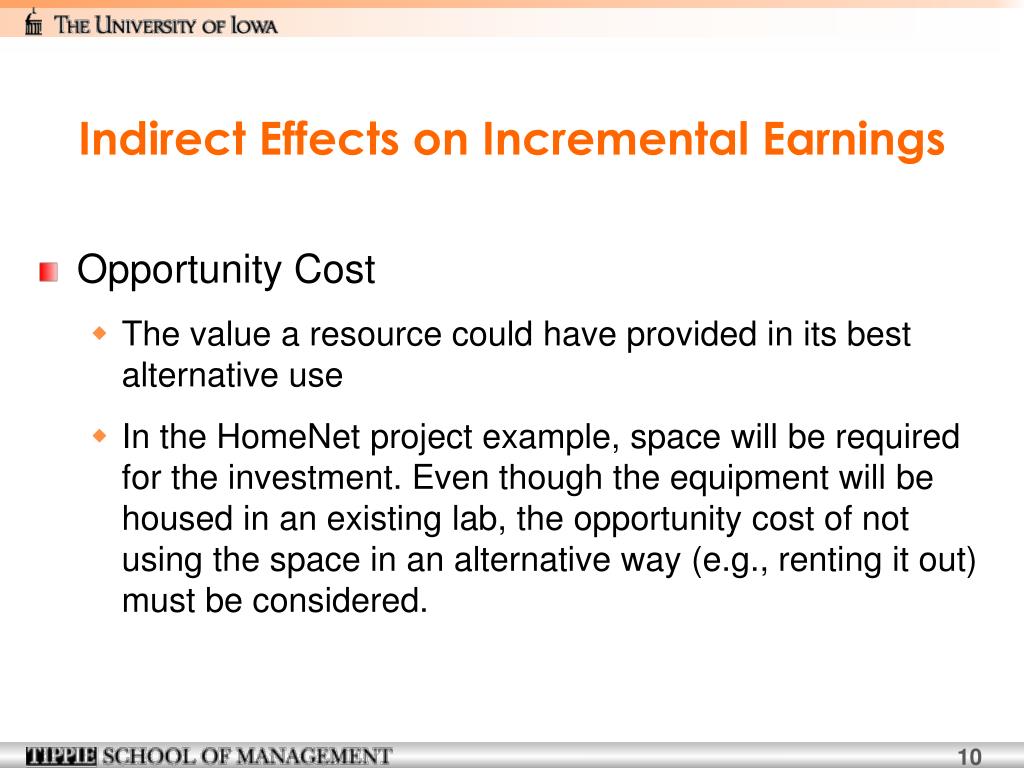 THE UNIVERSITY OF IOWA

Indirect Effects on Incremental Earnings

Opportunity Cost

The value a resource could have provided in its best alternative use

In the HomeNet project example, space will be required for the investment. Even though the equipment will be housed in an existing lab, the opportunity cost of not using the space in an alternative way (e.g., renting it out) must be considered.

TIPPIE SCHOOL OF MANAGEMENT

10